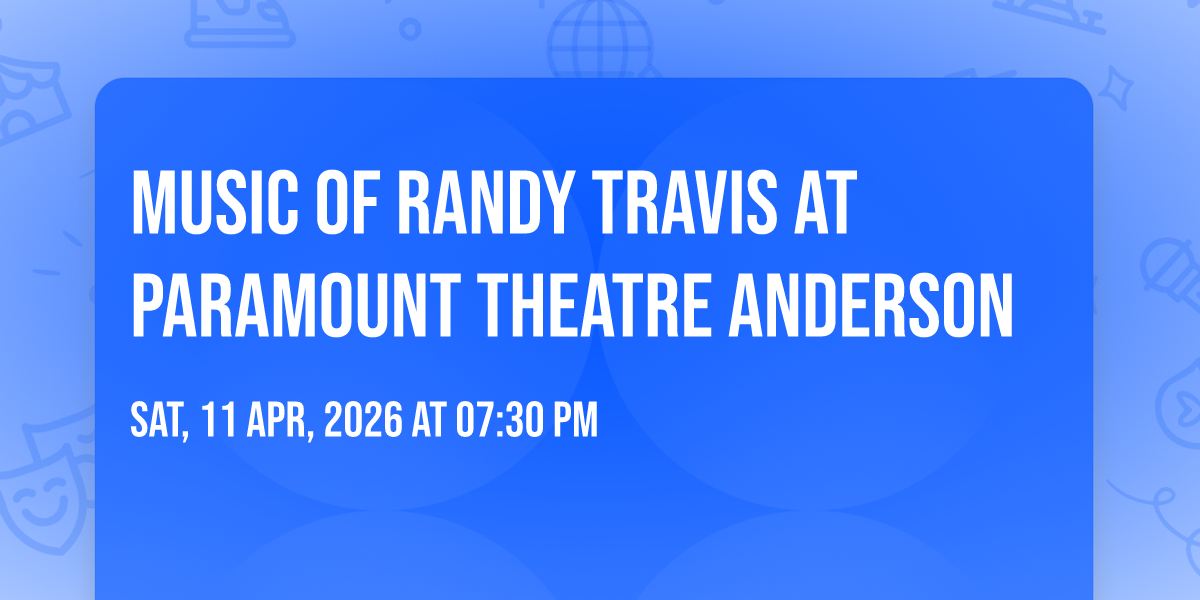 MUSIC OF RANDY TRAVIS AT PARAMOUNT THEATRE ANDERSON

SAT, 11 APR, 2026 AT 07:30 PM